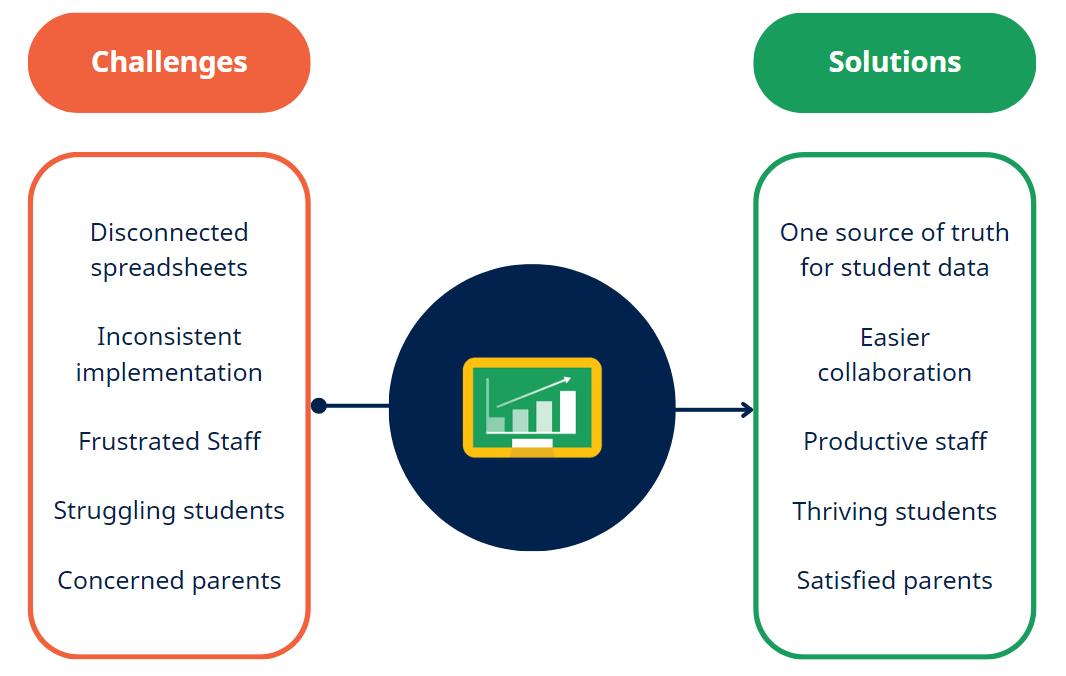 Challenges

Disconnected spreadsheets

Inconsistent implementation

Frustrated Staff

Struggling students

Concerned parents

Solutions

One source of truth for student data

Easier collaboration

Productive staff

Thriving students

Satisfied parents